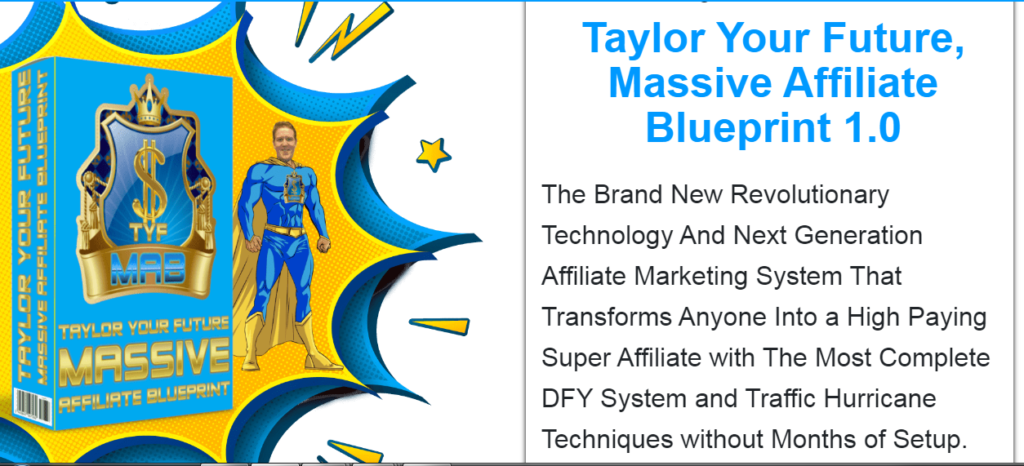 TAYLOR YOUR FUTURE
MASSIVE AFFILIATE BLUEPRINT

$
TYF
MAB

TAYLOR YOUR FUTURE
MASSIVE
AFFILIATE BLUEPRINT

Taylor Your Future, Massive Affiliate Blueprint 1.0

The Brand New Revolutionary Technology And Next Generation Affiliate Marketing System That Transforms Anyone Into a High Paying Super Affiliate with The Most Complete DFY System and Traffic Hurricane Techniques without Months of Setup.